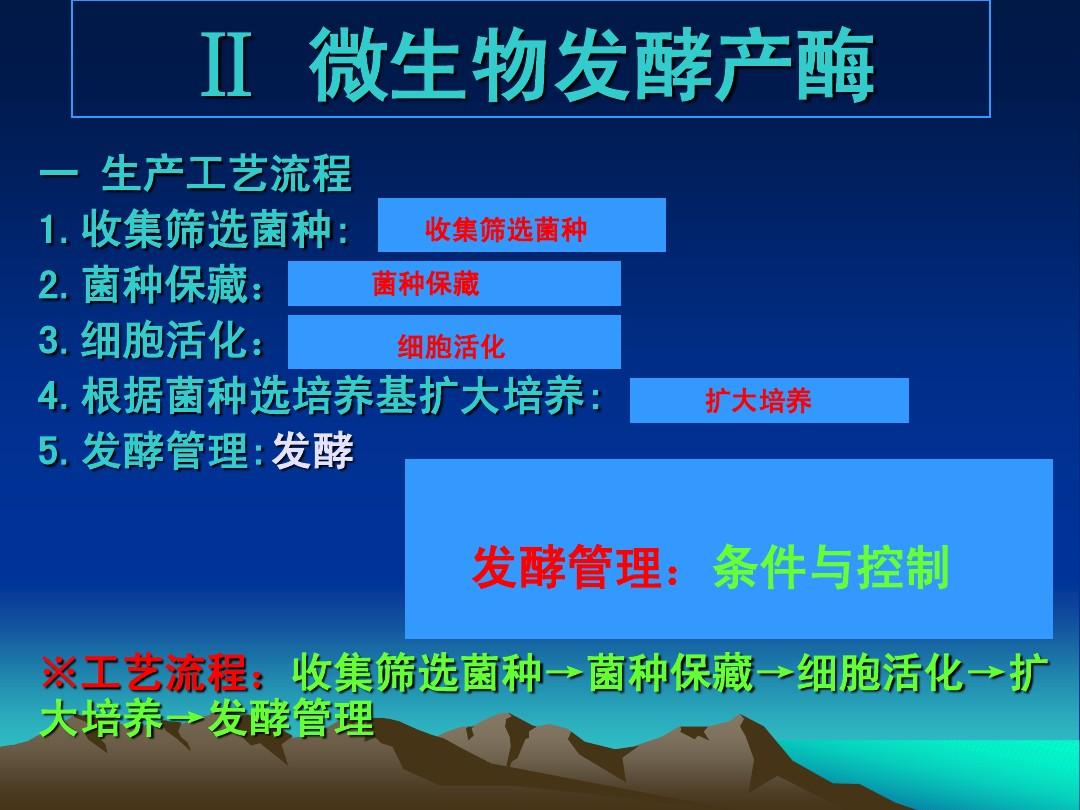 Ⅱ 微生物发酵产酶

一 生产工艺流程

1. 收集筛选菌种: 收集筛选菌种

2. 菌种保藏： 菌种保藏

3. 细胞活化： 细胞活化

4. 根据菌种选培养基扩大培养: 扩大培养

5. 发酵管理:发酵

发酵管理：条件与控制

※工艺流程：收集筛选菌种→菌种保藏→细胞活化→扩大培养→发酵管理